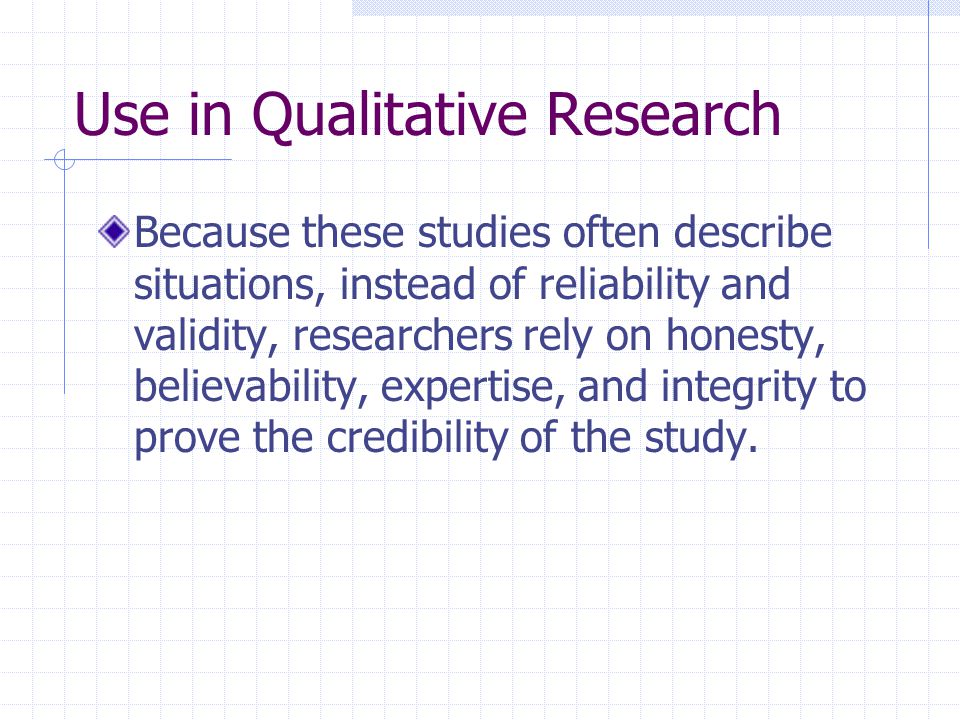 Use in Qualitative Research

Because these studies often describe situations, instead of reliability and validity, researchers rely on honesty, believability, expertise, and integrity to prove the credibility of the study.